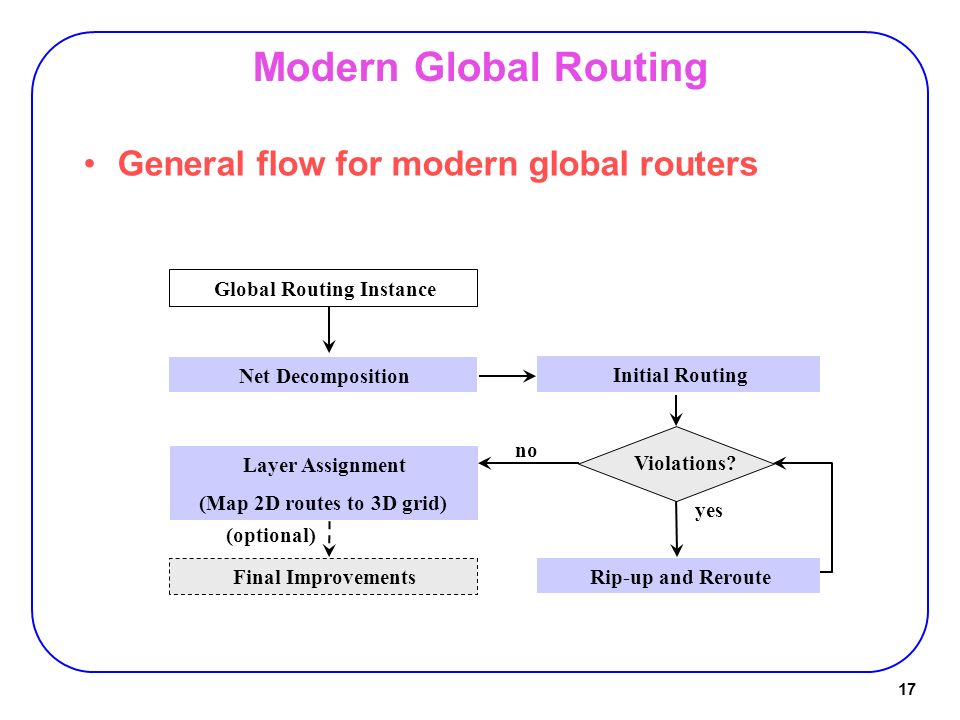 Modern Global Routing

• General flow for modern global routers

Global Routing Instance

Net Decomposition

Initial Routing

Violations?

no

yes

Layer Assignment

(Map 2D routes to 3D grid)

(optional)

Final Improvements

Rip-up and Reroute

17